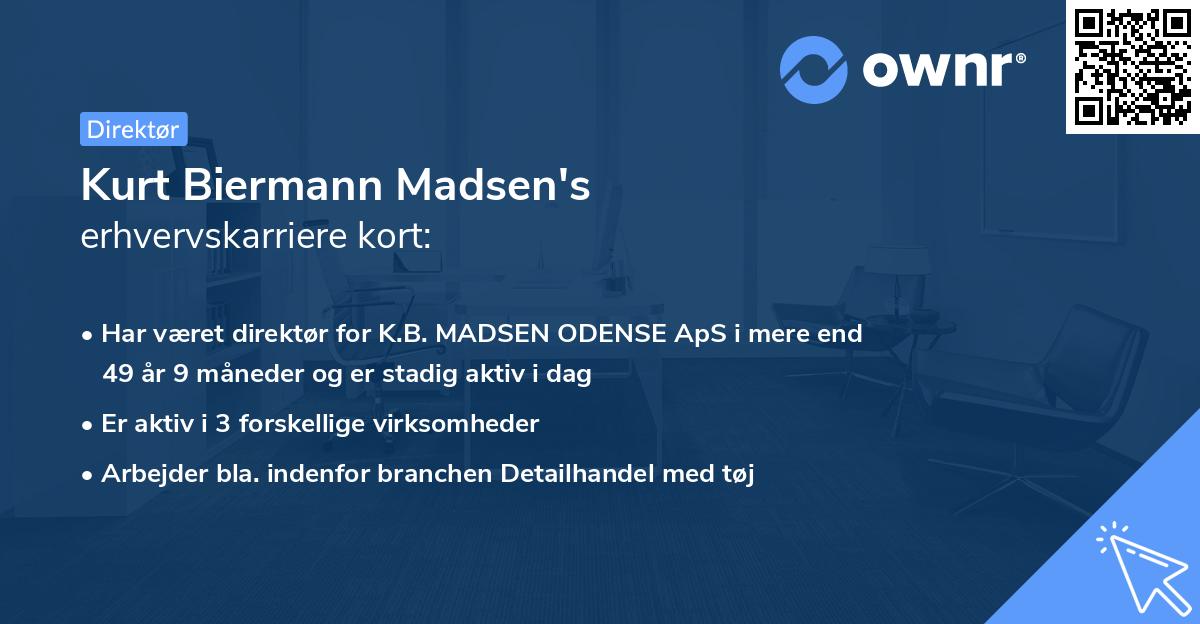 ownr®

Direktør

Kurt Biermann Madsen's
erhvervskarriere kort:

• Har været direktør for K.B. MADSEN ODENSE ApS i mere end 49 år 9 måneder og er stadig aktiv i dag
• Er aktiv i 3 forskellige virksomheder
• Arbejder bla. indenfor branchen Detailhandel med tøj